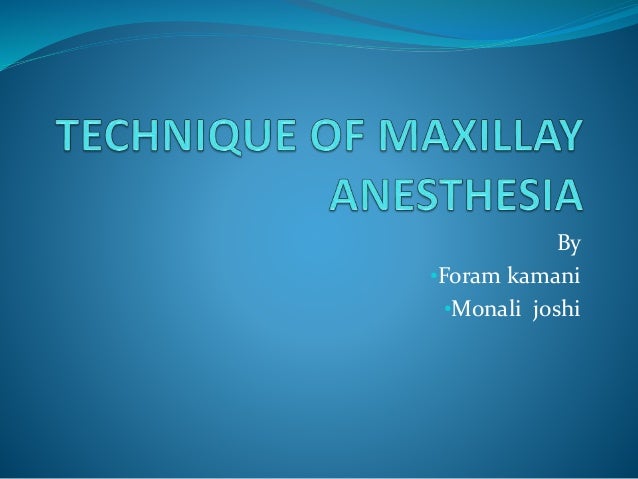 TECHNIQUE OF MAXILLAY ANESTHESIA

By
•Foram kamani
•Monali joshi